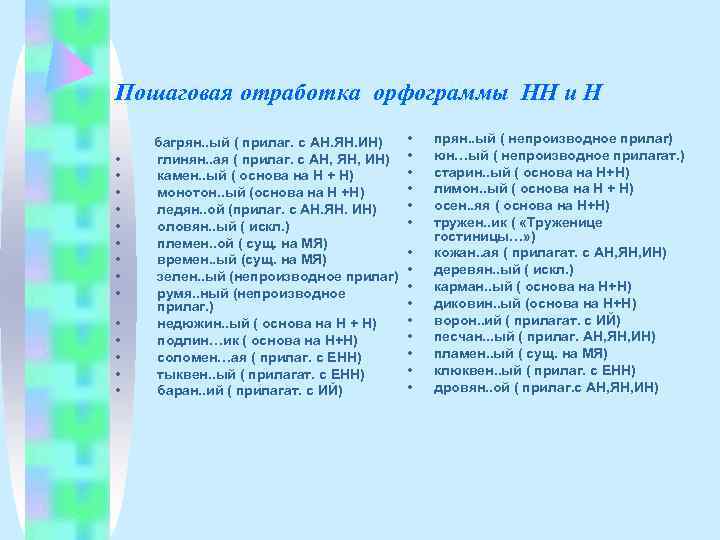 Пошаговая отработка орфограммы НН и Н

багрян..ый ( прилаг. с АН.ЯН.ИН)
• глинян..ая ( прилаг. с АН, ЯН, ИН)
• камен..ый ( основа на Н + Н)
• монотон..ый (основа на Н +Н)
• ледян..ой (прилаг. с АН.ЯН. ИН)
• оловян..ый ( искл.)
• племен..ой ( сущ. на МЯ)
• времен..ый (сущ. на МЯ)
• зелен..ый (непроизводное прилаг)
• румя..ный (непроизводное прилаг.)
• недюжин..ый ( основа на Н + Н)
• подлин...ик ( основа на Н+Н)
• соломен…ая ( прилаг. с ЕНН)
• тыквен..ый ( прилагат. с ЕНН)
• баран..ий ( прилагат. с ИЙ)

• прян..ый ( непроизводное прилаг)
• юн…ый ( непроизводное прилагат.)
• старин..ый ( основа на Н+Н)
• лимон..ый ( основа на Н + Н)
• осен..яя ( основа на Н+Н)
• тружен..ик ( «Труженице гостиницы…»)
• кожан..ая ( прилагат. с АН,ЯН,ИН)
• деревян..ый ( искл.)
• карман..ый ( основа на Н+Н)
• диковин..ый (основа на Н+Н)
• ворон..ий ( прилагат. с ИЙ)
• песчан...ый ( прилаг. АН,ЯН,ИН)
• пламен..ый ( сущ. на МЯ)
• клюквен..ый ( прилаг. с ЕНН)
• дровян..ой ( прилаг.с АН,ЯН,ИН)